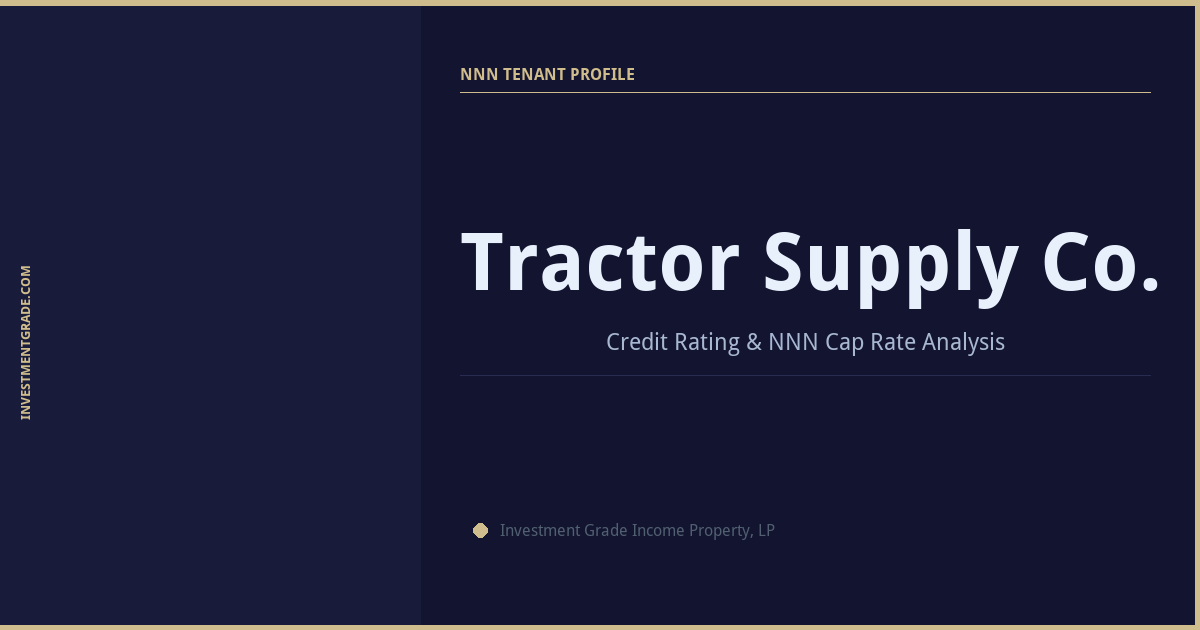 INVESTMENTGRADE.COM

NNN TENANT PROFILE

Tractor Supply Co.

Credit Rating & NNN Cap Rate Analysis

Investment Grade Income Property, LP